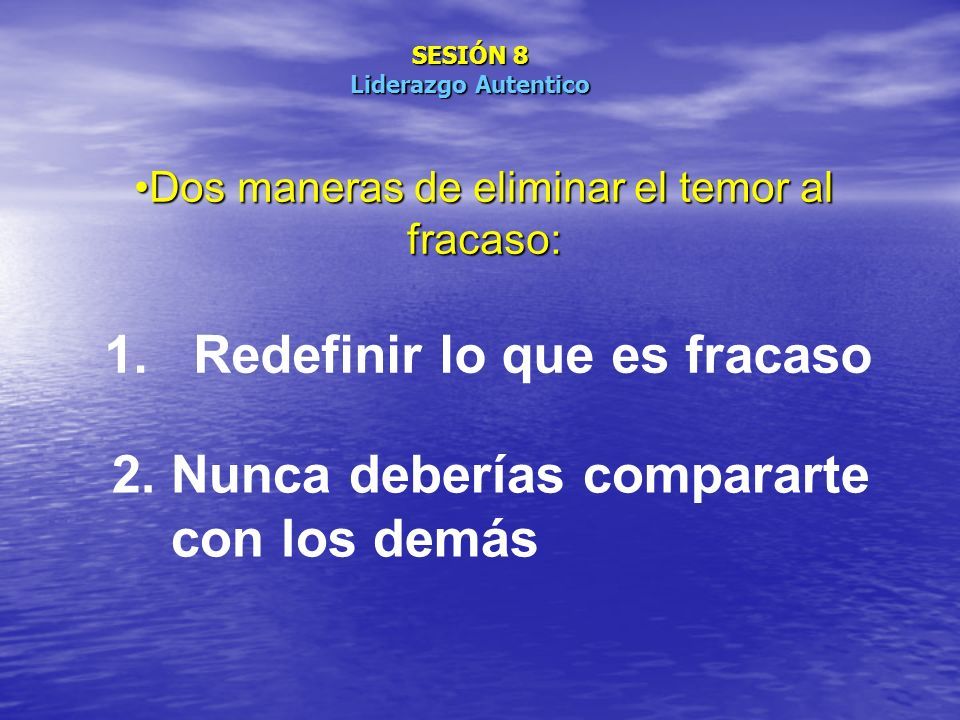 SESIÓN 8
Liderazgo Autentico

•Dos maneras de eliminar el temor al fracaso:

1. Redefinir lo que es fracaso

2. Nunca deberías compararte con los demás